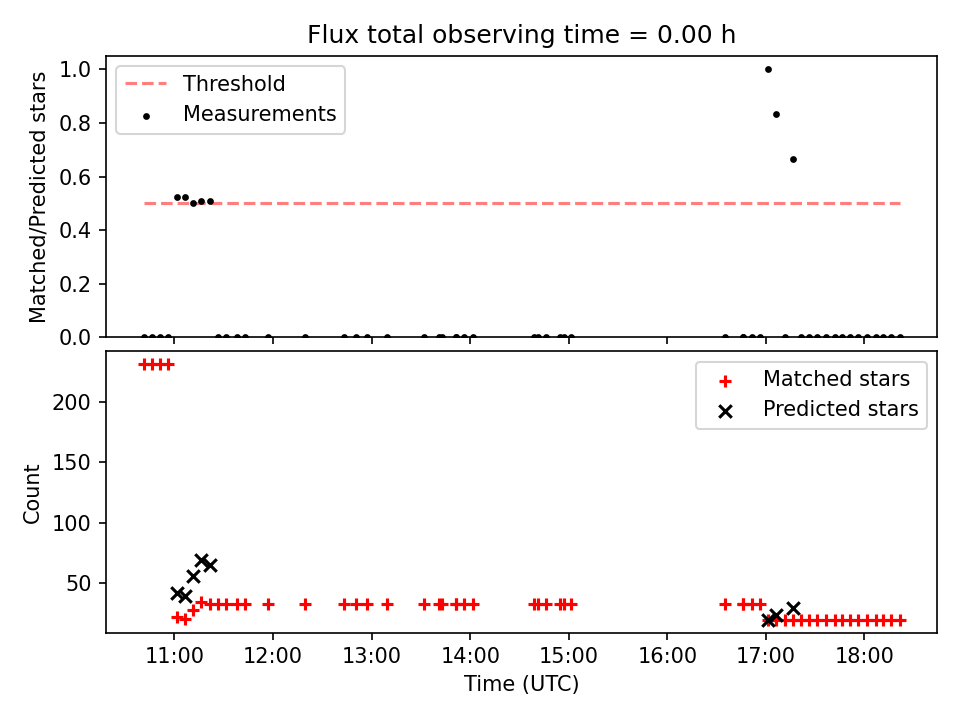 Flux total observing time = 0.00 h

Threshold
Measurements

Matched/Predicted stars

1.0
0.8
0.6
0.4
0.2
0.0

Matched stars
Predicted stars

Count

200
150
100
50

11:00
12:00
13:00
14:00
15:00
16:00
17:00
18:00

Time (UTC)